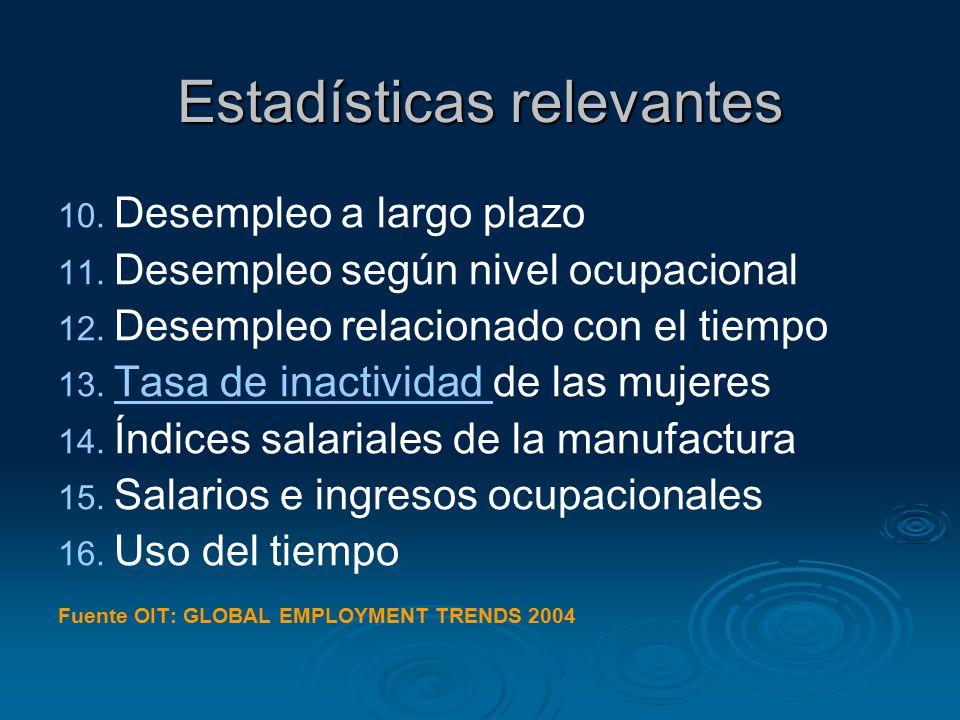 Estadísticas relevantes

10. Desempleo a largo plazo
11. Desempleo según nivel ocupacional
12. Desempleo relacionado con el tiempo
13. Tasa de inactividad de las mujeres
14. Índices salariales de la manufactura
15. Salarios e ingresos ocupacionales
16. Uso del tiempo

Fuente OIT: GLOBAL EMPLOYMENT TRENDS 2004